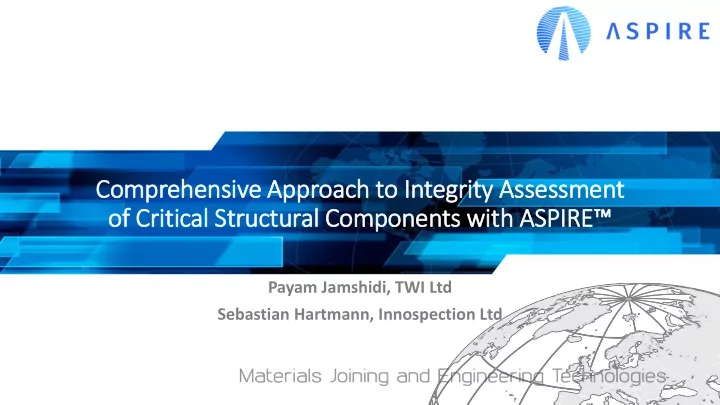 ASPIRE

Comprehensive Approach to Integrity Assessment of Critical Structural Components with ASPIRE™

Payam Jamshidi, TWI Ltd

Sebastian Hartmann, Innospection Ltd

Materials Joining and Engineering Technologies